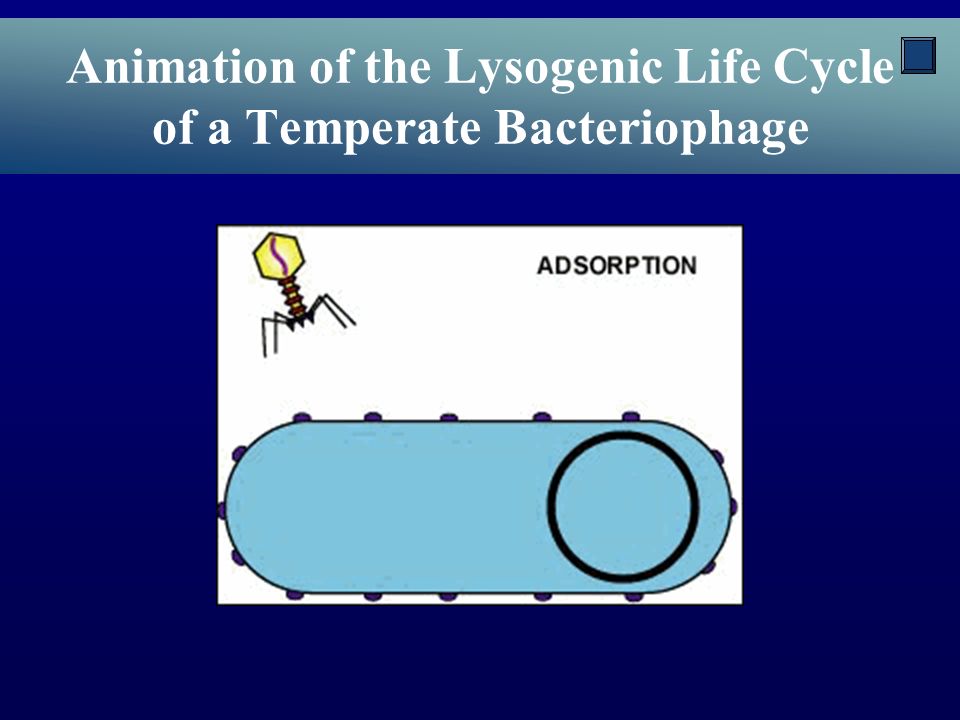 Animation of the Lysogenic Life Cycle of a Temperate Bacteriophage

ADSORPTION